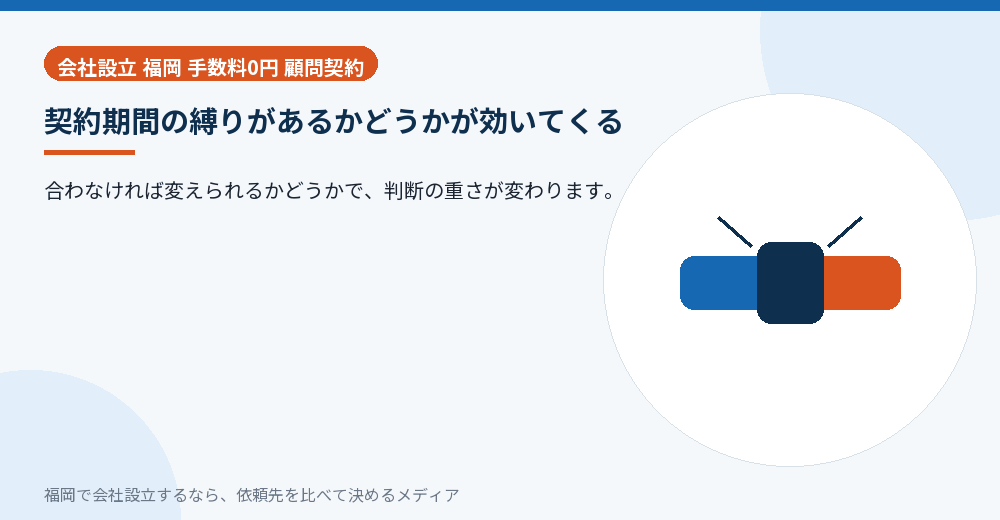 会社設立 福岡 手数料0円 顧問契約

契約期間の縛りがあるかどうかが効いてくる

合わなければ変えられるかどうかで、判断の重さが変わります。

福岡で会社設立するなら、依頼先を比べて決めるメディア